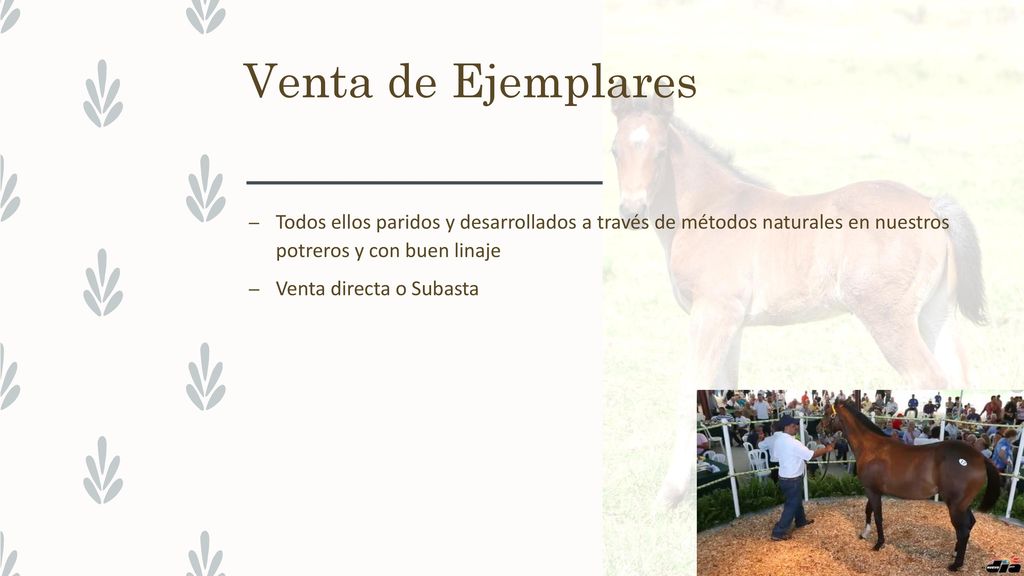 Venta de Ejemplares

– Todos ellos paridos y desarrollados a través de métodos naturales en nuestros potreros y con buen linaje

– Venta directa o Subasta